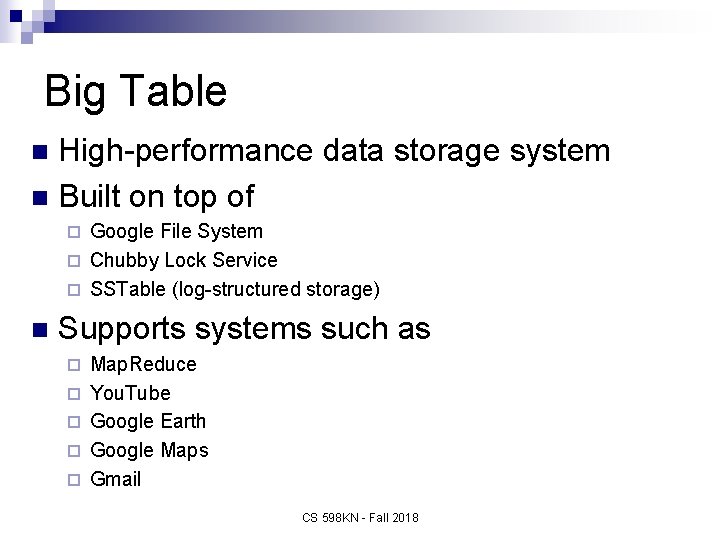 Big Table

- High-performance data storage system
- Built on top of
  - Google File System
  - Chubby Lock Service
  - SSTable (log-structured storage)
- Supports systems such as
  - MapReduce
  - YouTube
  - Google Earth
  - Google Maps
  - Gmail

CS 598KN - Fall 2018